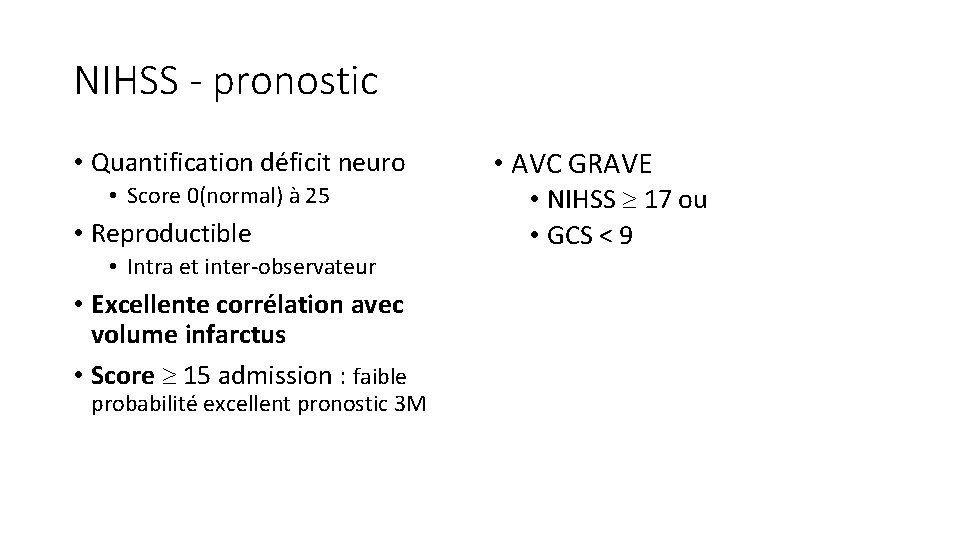 NIHSS - pronostic

• Quantification déficit neuro
  • Score 0(normal) à 25
• Reproductible
  • Intra et inter-observateur
• Excellente corrélation avec volume infarctus
• Score $\geq$ 15 admission : faible probabilité excellent pronostic 3M

• AVC GRAVE
  • NIHSS $\geq$ 17 ou
  • GCS < 9